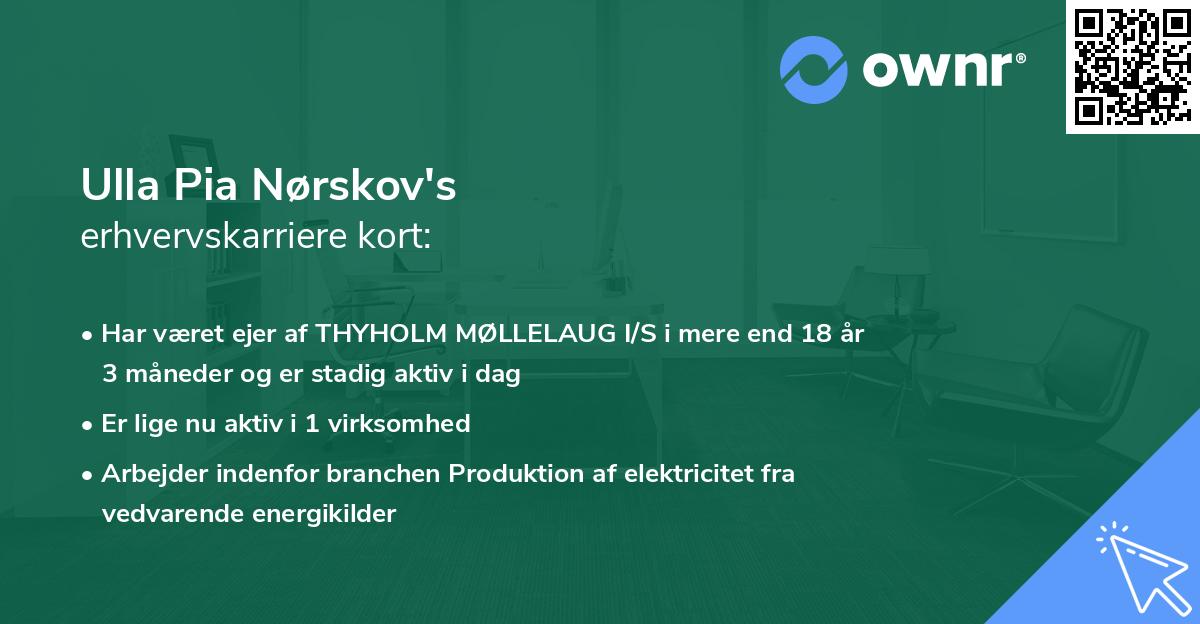 ownr®

Ulla Pia Nørskov's
erhvervskarriere kort:

• Har været ejer af THYHOLM MØLLELAUG I/S i mere end 18 år 3 måneder og er stadig aktiv i dag

• Er lige nu aktiv i 1 virksomhed

• Arbejder indenfor branchen Produktion af elektricitet fra vedvarende energikilder